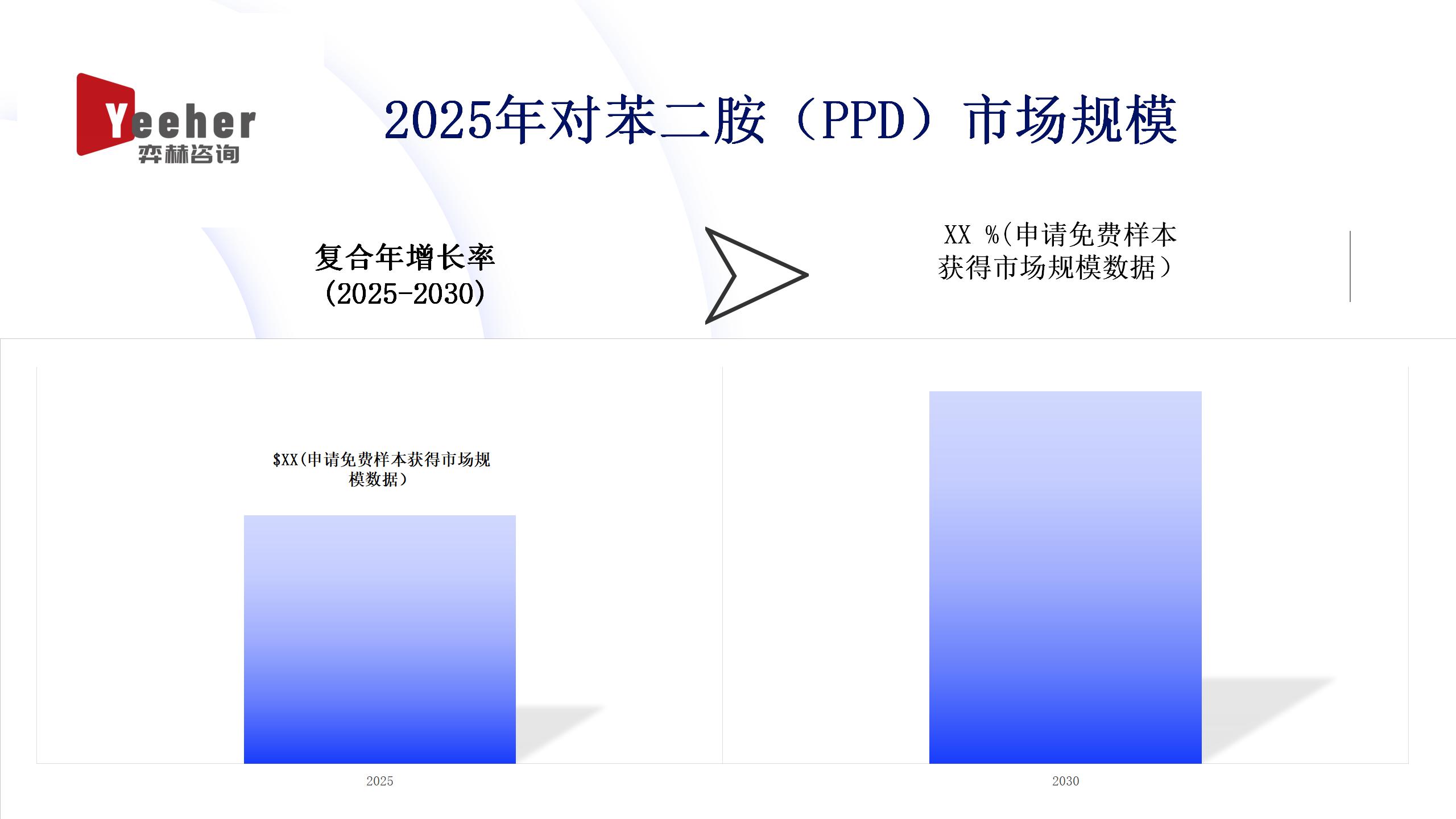 Yeeher
弈赫咨询

2025年对苯二胺（PPD）市场规模

复合年增长率
(2025-2030)

XX %(申请免费样本获得市场规模数据）

$XX(申请免费样本获得市场规模数据）

2025

2030